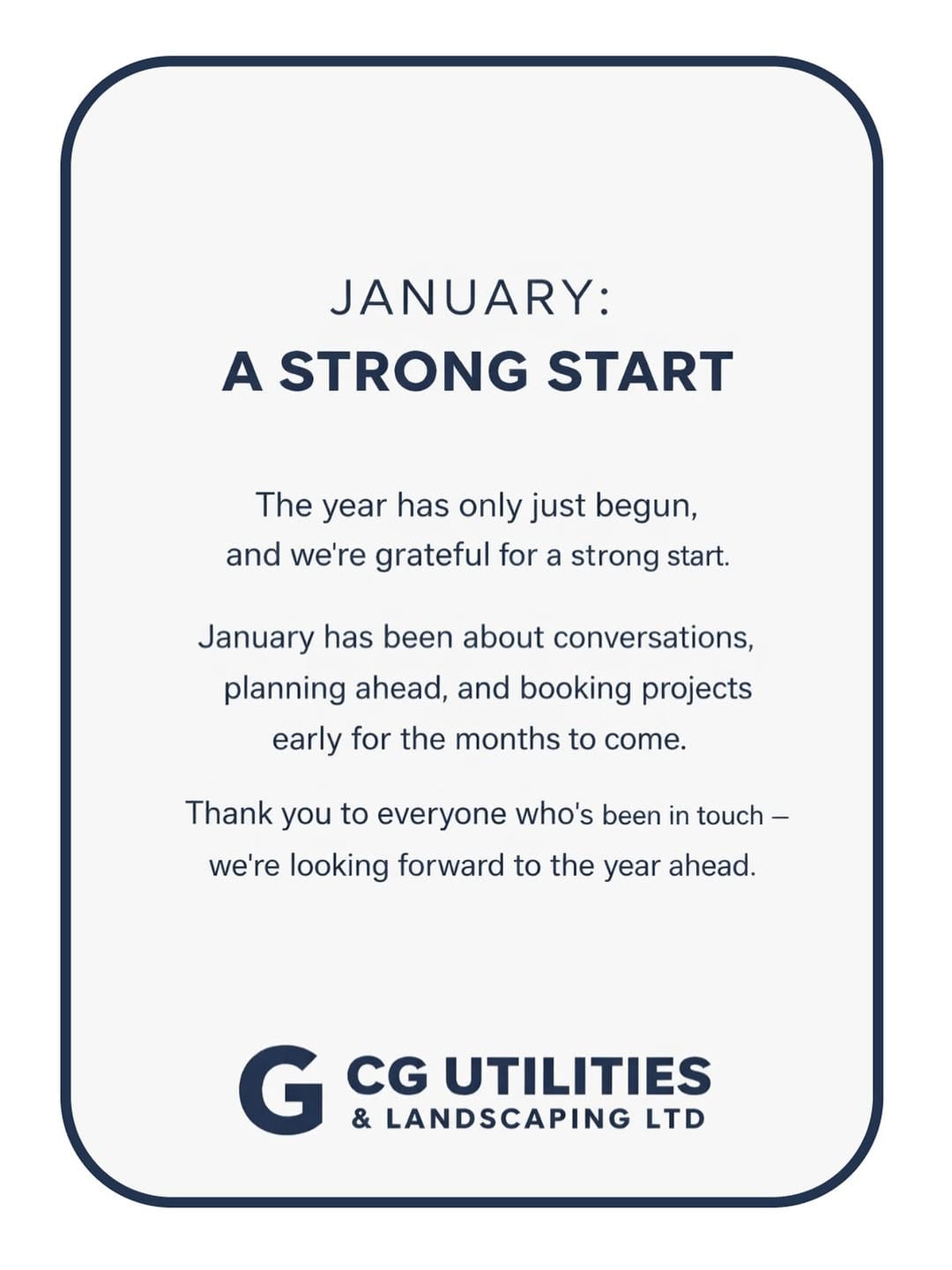 JANUARY:
A STRONG START

The year has only just begun, and we're grateful for a strong start.

January has been about conversations, planning ahead, and booking projects early for the months to come.

Thank you to everyone who's been in touch – we're looking forward to the year ahead.

G CG UTILITIES
& LANDSCAPING LTD